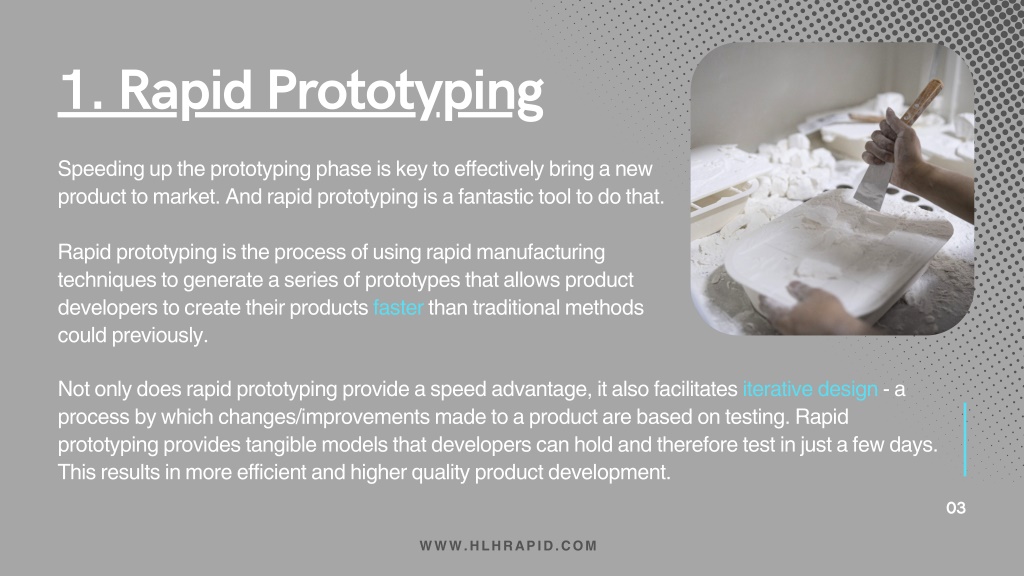 1. Rapid Prototyping

Speeding up the prototyping phase is key to effectively bring a new product to market. And rapid prototyping is a fantastic tool to do that.

Rapid prototyping is the process of using rapid manufacturing techniques to generate a series of prototypes that allows product developers to create their products faster than traditional methods could previously.

Not only does rapid prototyping provide a speed advantage, it also facilitates iterative design - a process by which changes/improvements made to a product are based on testing. Rapid prototyping provides tangible models that developers can hold and therefore test in just a few days. This results in more efficient and higher quality product development.

03

WWW.HLHRAPID.COM